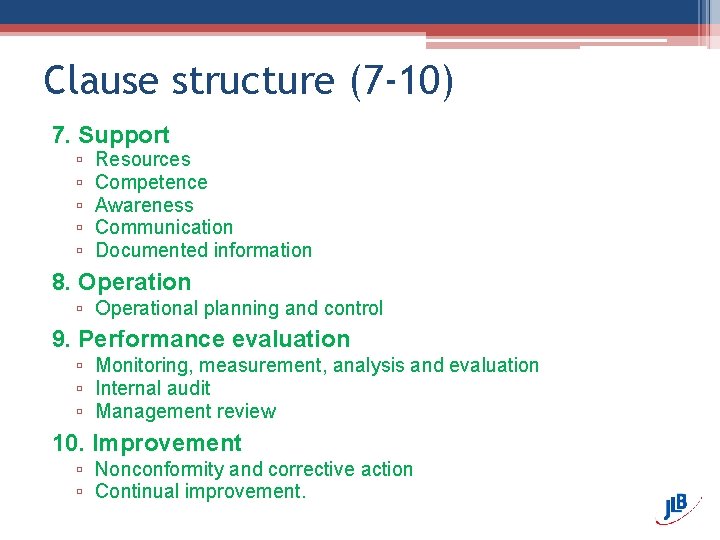 Clause structure (7-10)

7. Support
▫ Resources
▫ Competence
▫ Awareness
▫ Communication
▫ Documented information

8. Operation
▫ Operational planning and control

9. Performance evaluation
▫ Monitoring, measurement, analysis and evaluation
▫ Internal audit
▫ Management review

10. Improvement
▫ Nonconformity and corrective action
▫ Continual improvement.

JLB